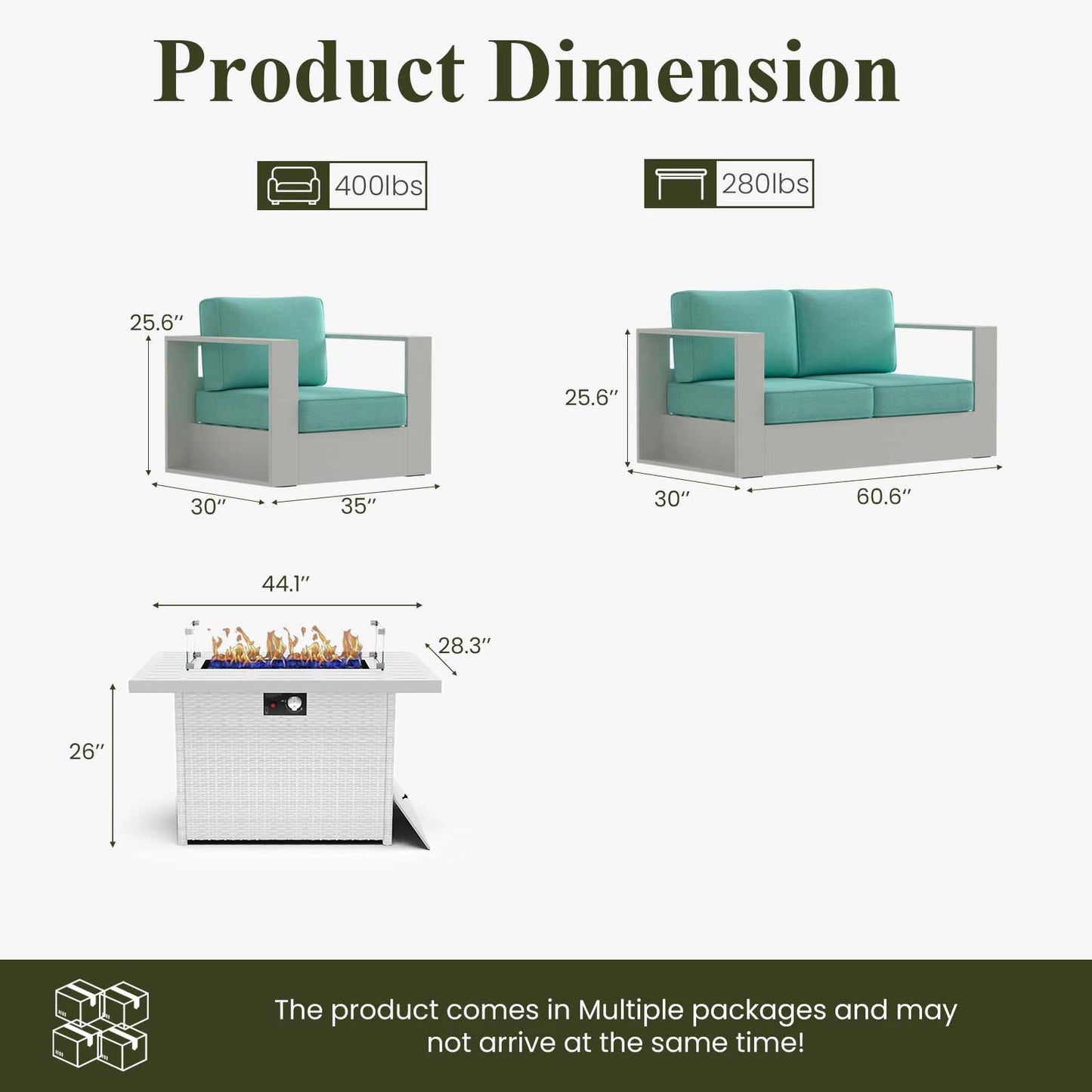 Product Dimension

400lbs

280lbs

25.6″
30″
35″

25.6″
30″
60.6″

44.1″
28.3″
26″

The product comes in Multiple packages and may not arrive at the same time!